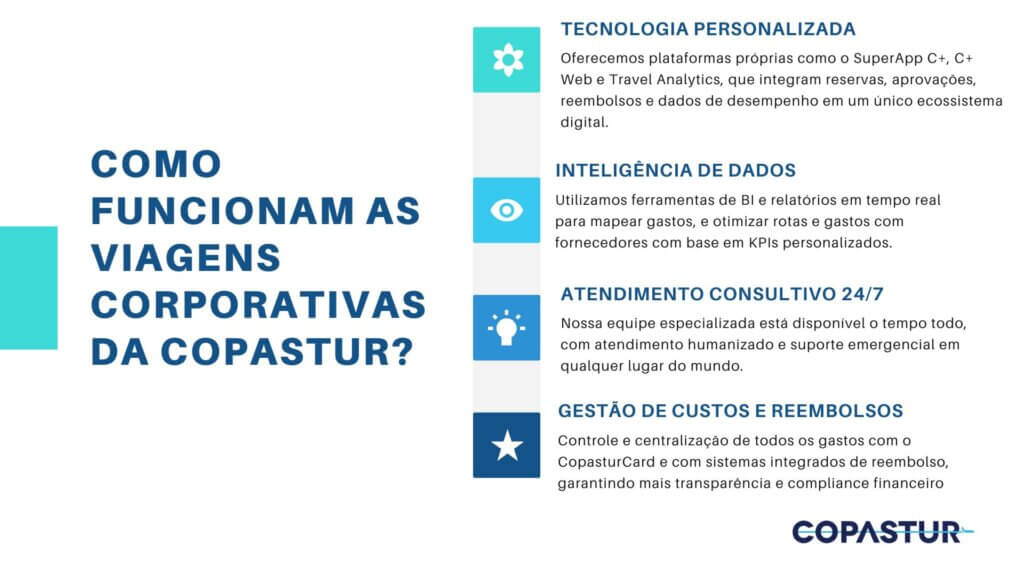 COMO FUNCIONAM AS VIAGENS CORPORATIVAS DA COPASTUR?

TECNOLOGIA PERSONALIZADA

Oferecemos plataformas próprias como o SuperApp C+, C+ Web e Travel Analytics, que integram reservas, aprovações, reembolsos e dados de desempenho em um único ecossistema digital.

INTELIGÊNCIA DE DADOS

Utilizamos ferramentas de BI e relatórios em tempo real para mapear gastos, e otimizar rotas e gastos com fornecedores com base em KPIs personalizados.

ATENDIMENTO CONSULTIVO 24/7

Nossa equipe especializada está disponível o tempo todo, com atendimento humanizado e suporte emergencial em qualquer lugar do mundo.

GESTÃO DE CUSTOS E REEMBOLSOS

Controle e centralização de todos os gastos com o CopasturCard e com sistemas integrados de reembolso, garantindo mais transparência e compliance financeiro

COPASTUR